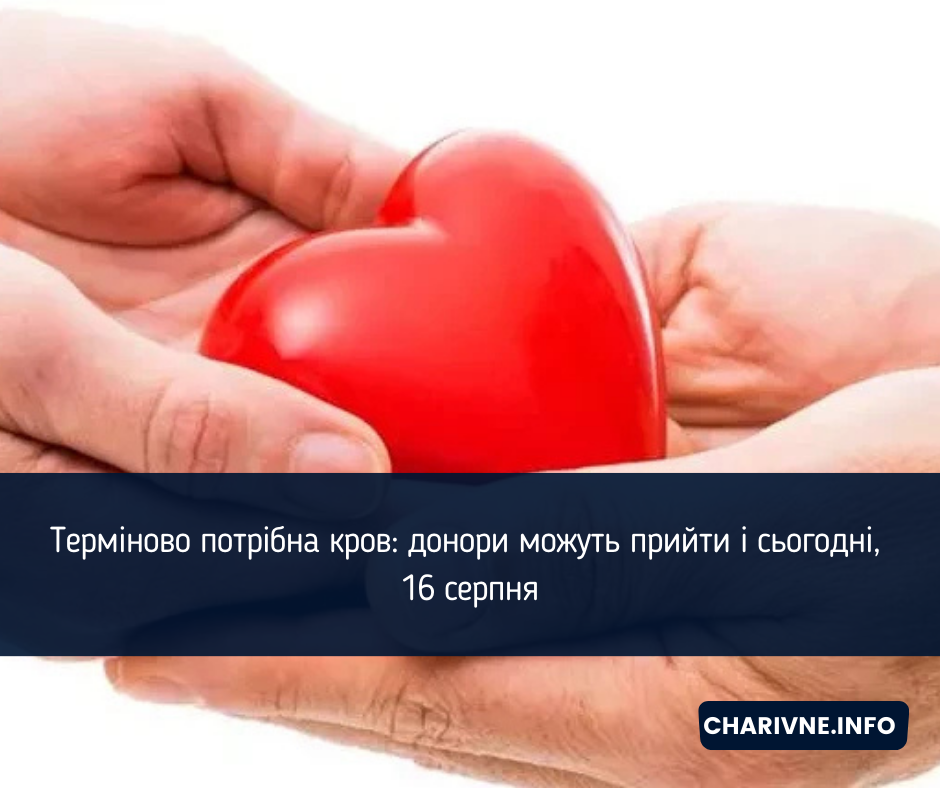 Терміново потрібна кров: донори можуть прийти і сьогодні, 16 серпня

CHARIVNE.INFO